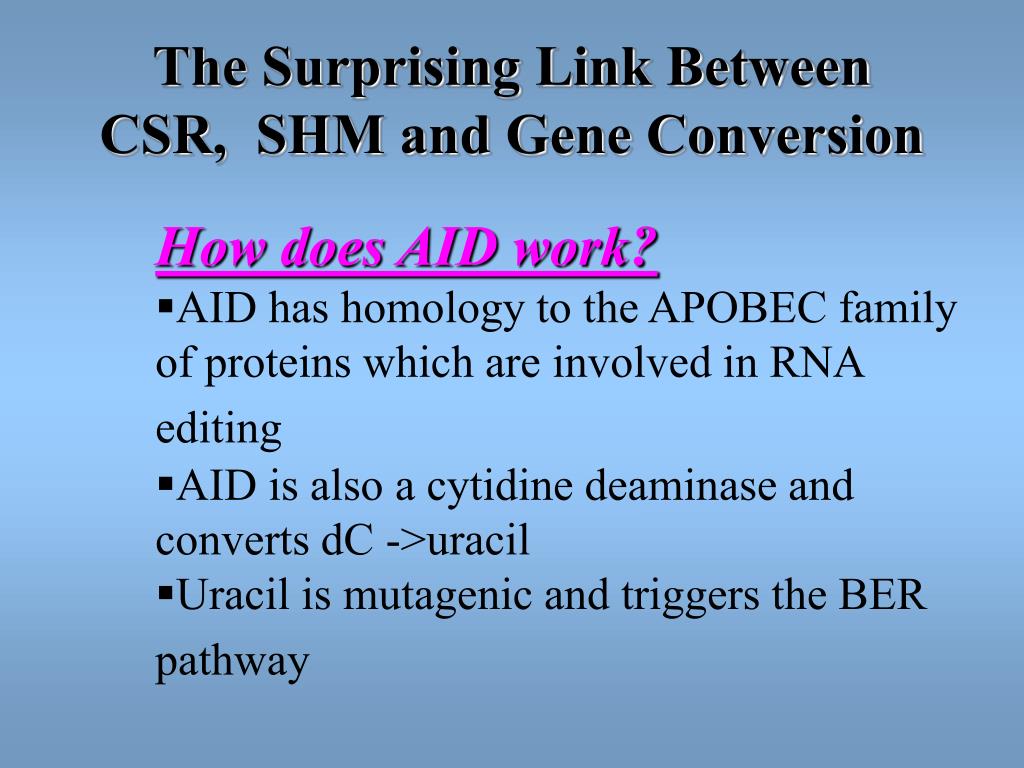 The Surprising Link Between CSR, SHM and Gene Conversion

How does AID work?

▪AID has homology to the APOBEC family of proteins which are involved in RNA editing
▪AID is also a cytidine deaminase and converts dC ->uracil
▪Uracil is mutagenic and triggers the BER pathway